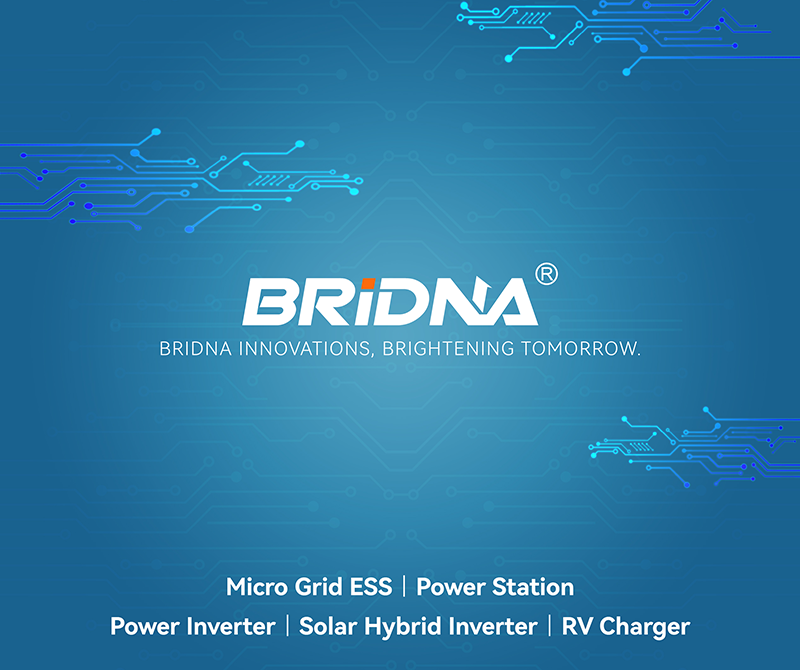 BRIDNA®

BRIDNA INNOVATIONS, BRIGHTENING TOMORROW.

Micro Grid ESS | Power Station

Power Inverter | Solar Hybrid Inverter | RV Charger